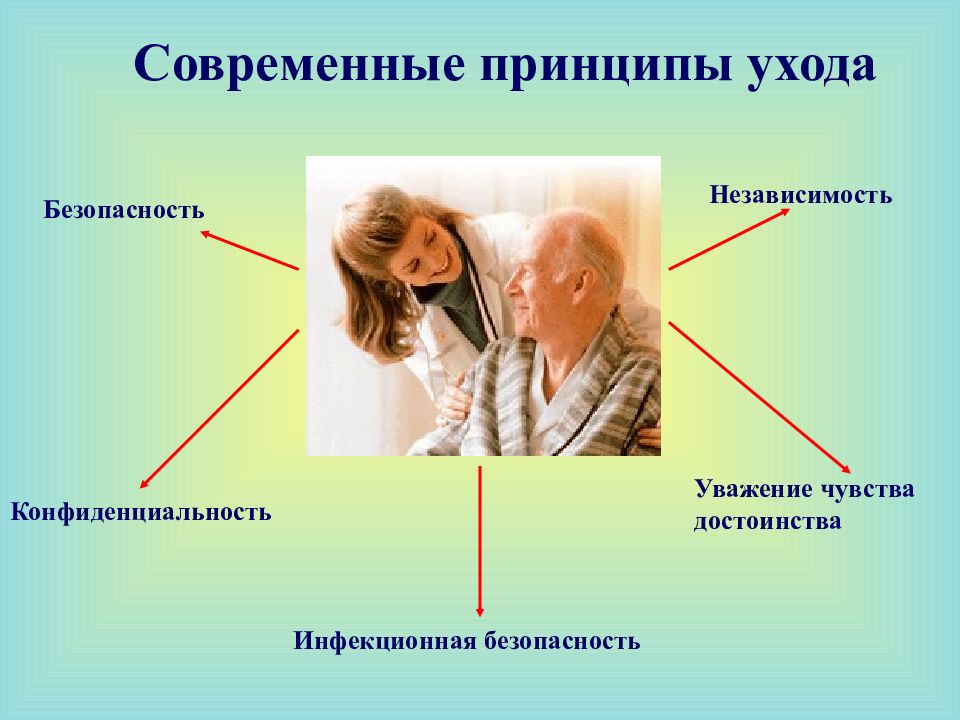 Современные принципы ухода

Безопасность

Независимость

Конфиденциальность

Уважение чувства достоинства

Инфекционная безопасность